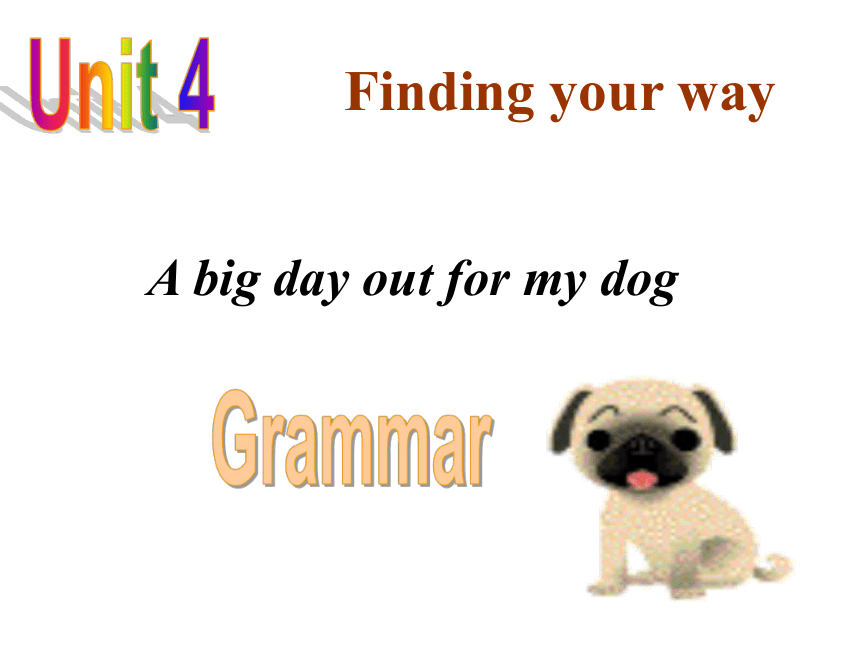 Unit 4

Finding your way

A big day out for my dog

Grammar